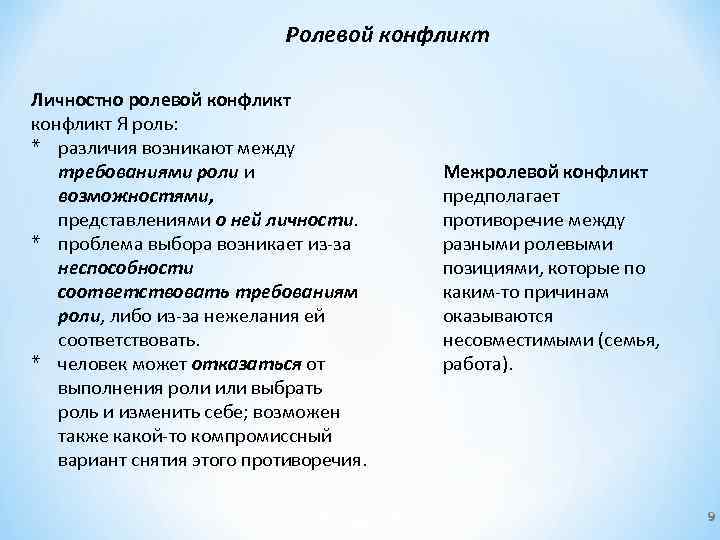 Ролевой конфликт

Личностно ролевой конфликт
конфликт Я роль:
* различия возникают между требованиями роли и возможностями, представлениями о ней личности.
* проблема выбора возникает из-за неспособности соответствовать требованиям роли, либо из-за нежелания ей соответствовать.
* человек может отказаться от выполнения роли или выбрать роль и изменить себе; возможен также какой-то компромиссный вариант снятия этого противоречия.

Межролевой конфликт
предполагает противоречие между разными ролевыми позициями, которые по каким-то причинам оказываются несовместимыми (семья, работа).

9